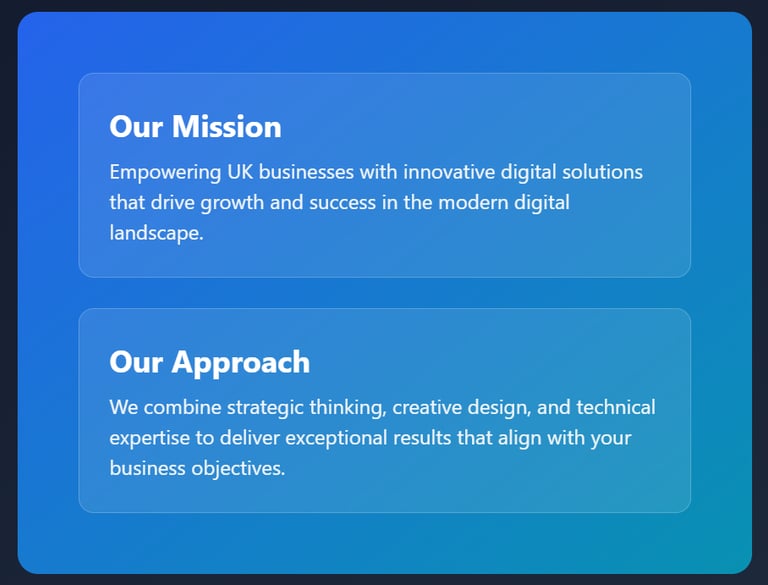 Our Mission

Empowering UK businesses with innovative digital solutions that drive growth and success in the modern digital landscape.

Our Approach

We combine strategic thinking, creative design, and technical expertise to deliver exceptional results that align with your business objectives.